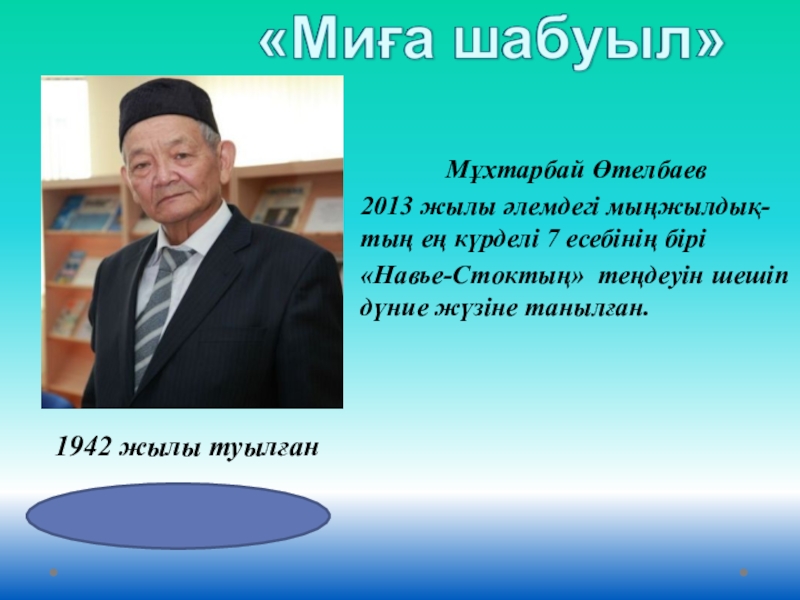 «Миға шабуыл»

Мұхтарбай Өтелбаев
2013 жылы әлемдегі мыңжылдықтың ең күрделі 7 есебінің бірі «Навье-Стоктың» теңдеуін шешіп дүние жүзіне танылған.

1942 жылы туылған